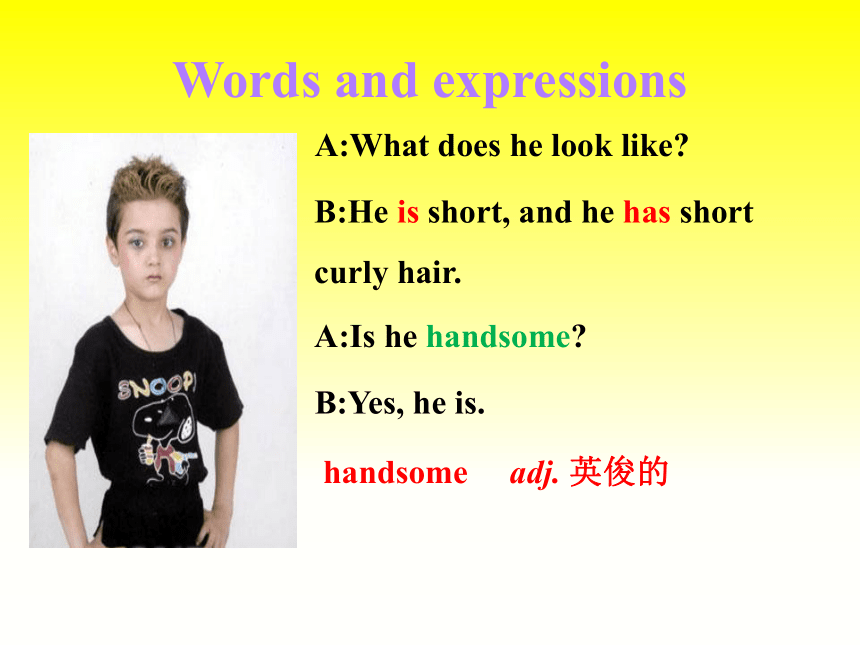 Words and expressions

SNOOPY

A:What does he look like?

B:He is short, and he has short curly hair.

A:Is he handsome?

B:Yes, he is.

handsome adj. 英俊的